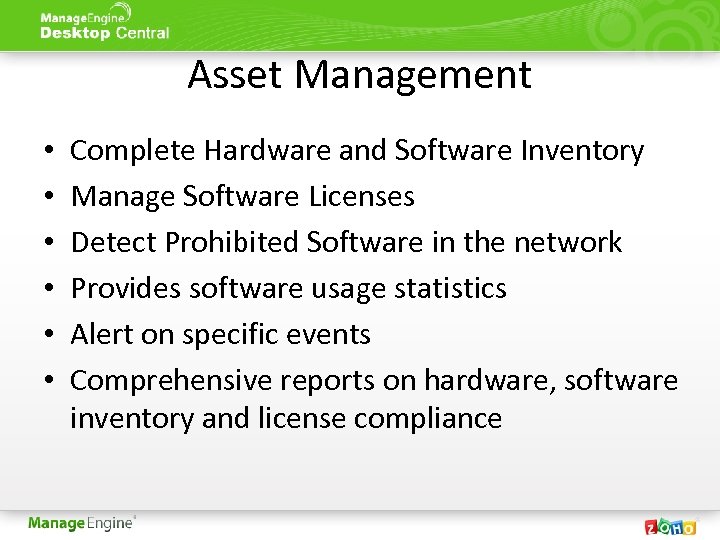 ManageEngine
Desktop Central

Asset Management

• Complete Hardware and Software Inventory
• Manage Software Licenses
• Detect Prohibited Software in the network
• Provides software usage statistics
• Alert on specific events
• Comprehensive reports on hardware, software inventory and license compliance

ManageEngine

ZOHO